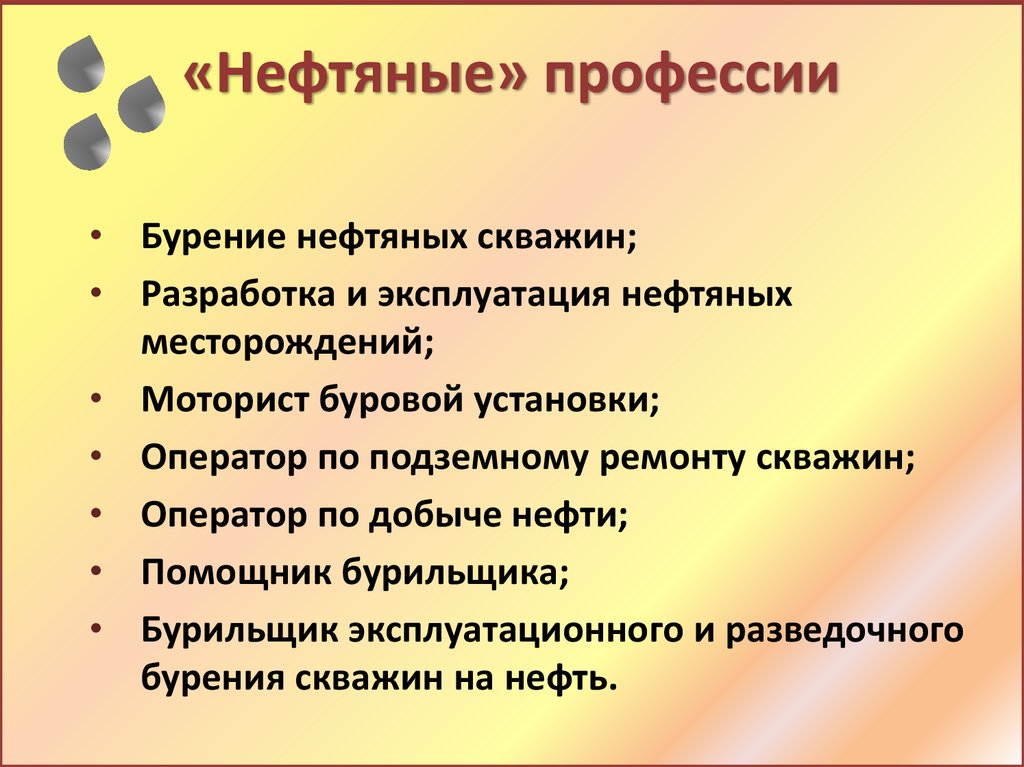 «Нефтяные» профессии

• Бурение нефтяных скважин;
• Разработка и эксплуатация нефтяных месторождений;
• Моторист буровой установки;
• Оператор по подземному ремонту скважин;
• Оператор по добыче нефти;
• Помощник бурильщика;
• Бурильщик эксплуатационного и разведочного бурения скважин на нефть.